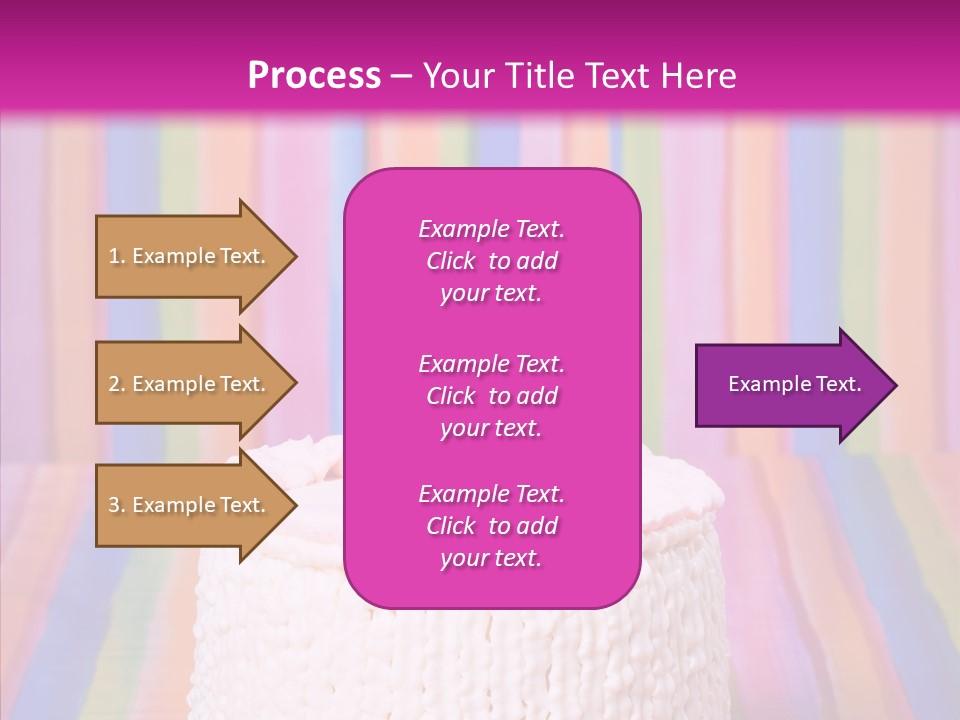 Process – Your Title Text Here

1. Example Text.

2. Example Text.

3. Example Text.

Example Text. Click to add your text.

Example Text. Click to add your text.

Example Text. Click to add your text.

Example Text.